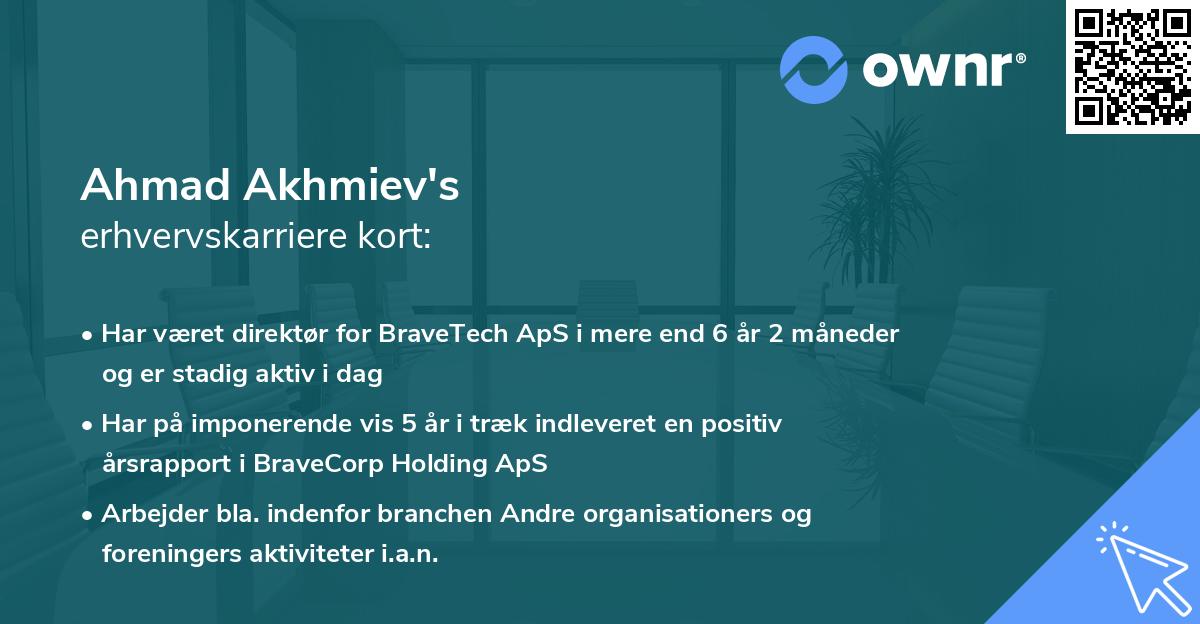 ownr®

Ahmad Akhmiev's
erhvervskarriere kort:

• Har været direktør for BraveTech ApS i mere end 6 år 2 måneder og er stadig aktiv i dag

• Har på imponerende vis 5 år i træk indleveret en positiv årsrapport i BraveCorp Holding ApS

• Arbejder bla. indenfor branchen Andre organisationers og foreningers aktiviteter i.a.n.